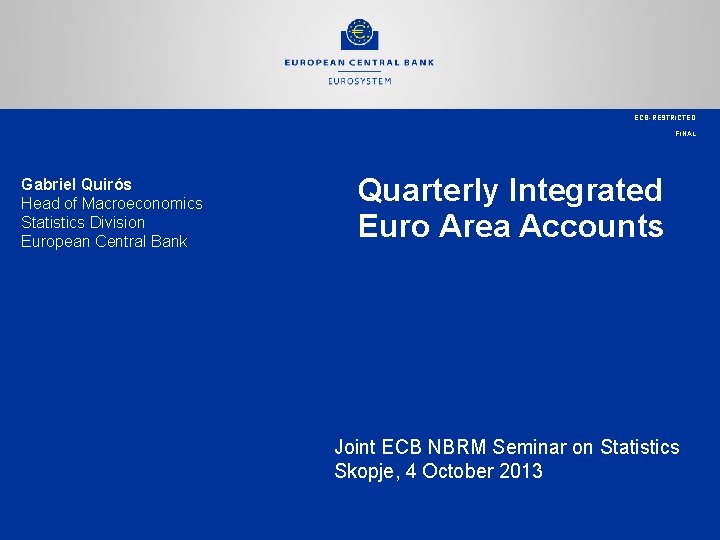 EUROPEAN CENTRAL BANK
EUROSYSTEM

ECB-RESTRICTED
FINAL

Gabriel Quirós
Head of Macroeconomics
Statistics Division
European Central Bank

Quarterly Integrated Euro Area Accounts

Joint ECB NBRM Seminar on Statistics
Skopje, 4 October 2013